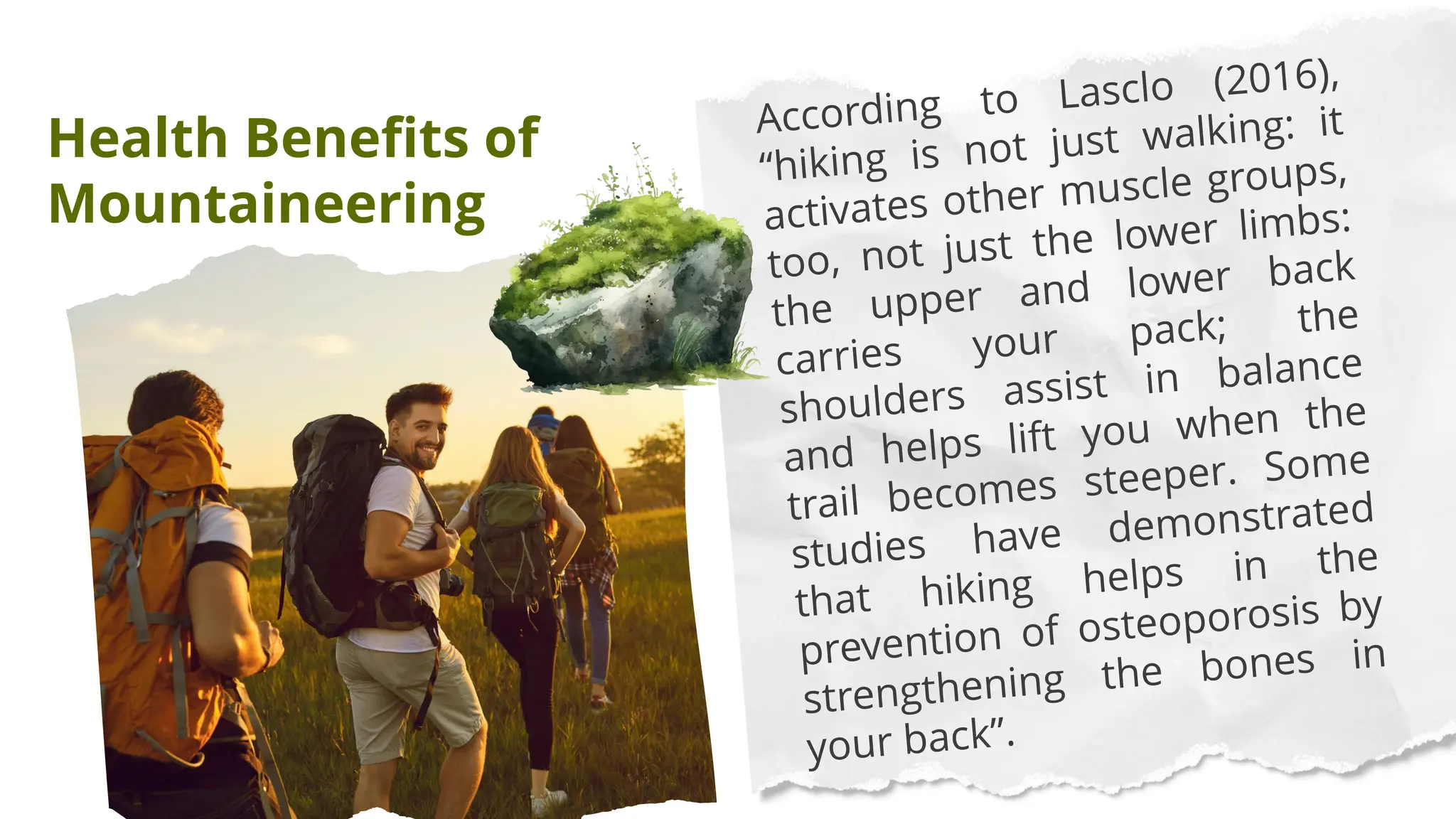 Health Benefits of Mountaineering

According to Lasclo (2016), “hiking is not just walking: it activates other muscle groups, too, not just the lower limbs: the upper and lower back carries your pack; the shoulders assist in balance and helps lift you when the trail becomes steeper. Some studies have demonstrated that hiking helps in the prevention of osteoporosis by strengthening the bones in your back”.